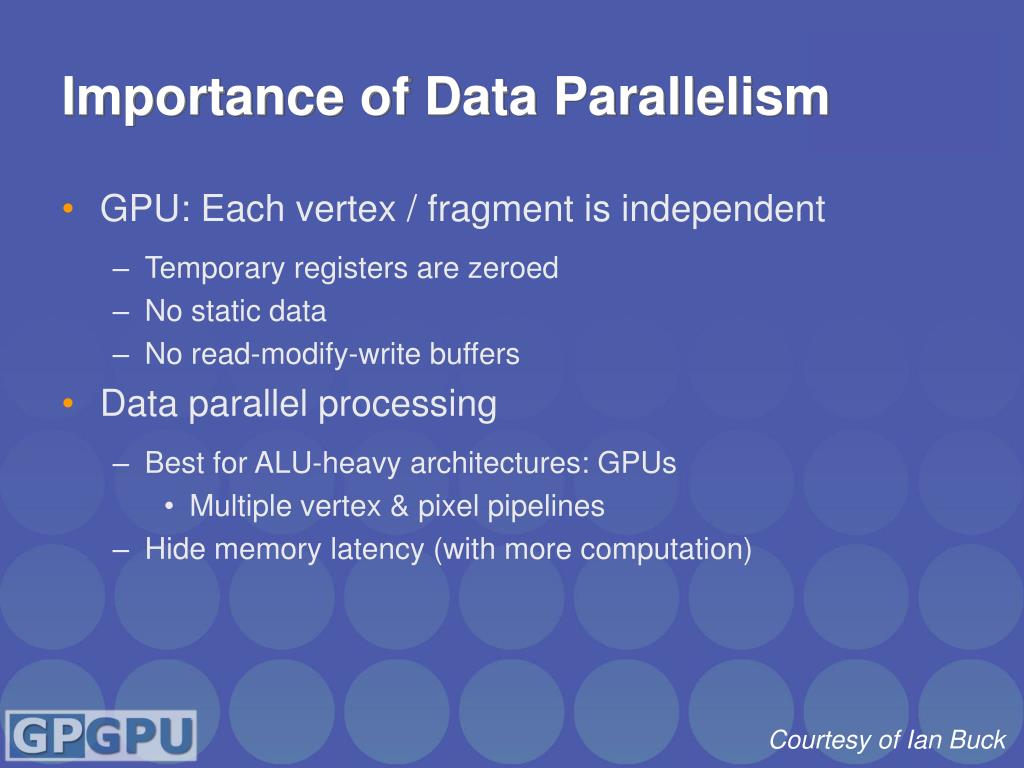 Importance of Data Parallelism

• GPU: Each vertex / fragment is independent
– Temporary registers are zeroed
– No static data
– No read-modify-write buffers

• Data parallel processing
– Best for ALU-heavy architectures: GPUs
• Multiple vertex & pixel pipelines
– Hide memory latency (with more computation)

GPGPU

Courtesy of Ian Buck